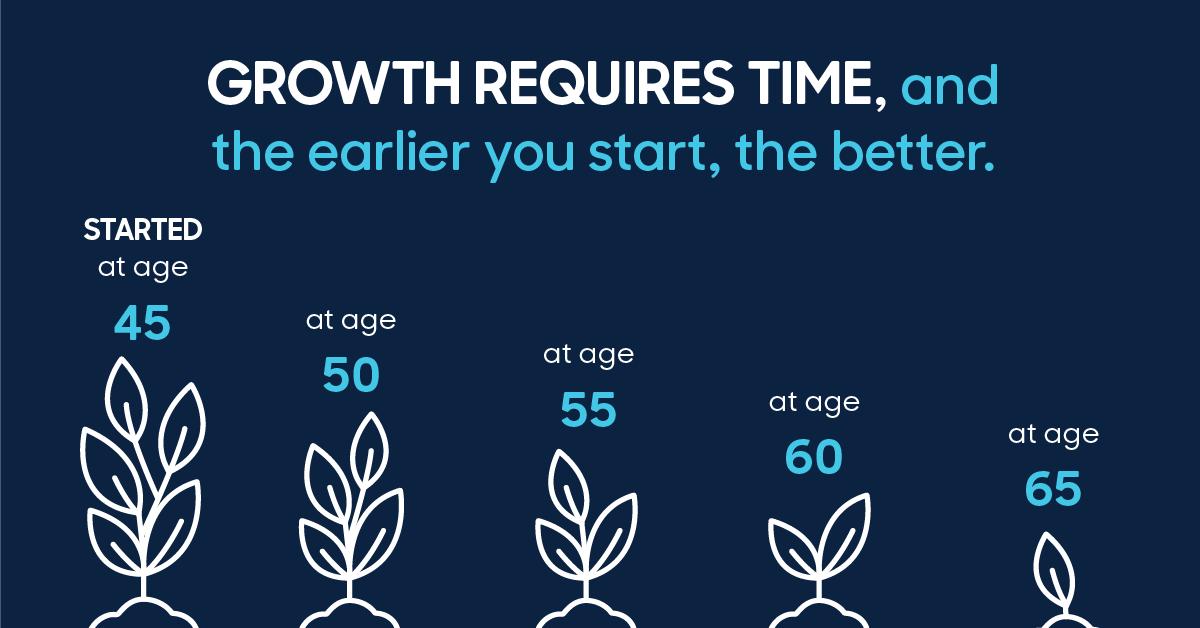 GROWTH REQUIRES TIME, and the earlier you start, the better.

STARTED at age 45

at age 50

at age 55

at age 60

at age 65